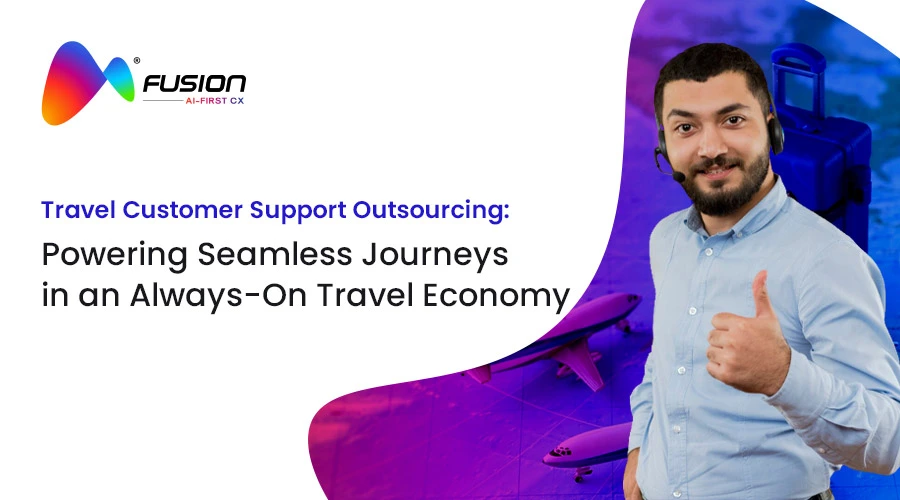 ® FUSION
AI-FIRST CX

Travel Customer Support Outsourcing:

Powering Seamless Journeys in an Always-On Travel Economy